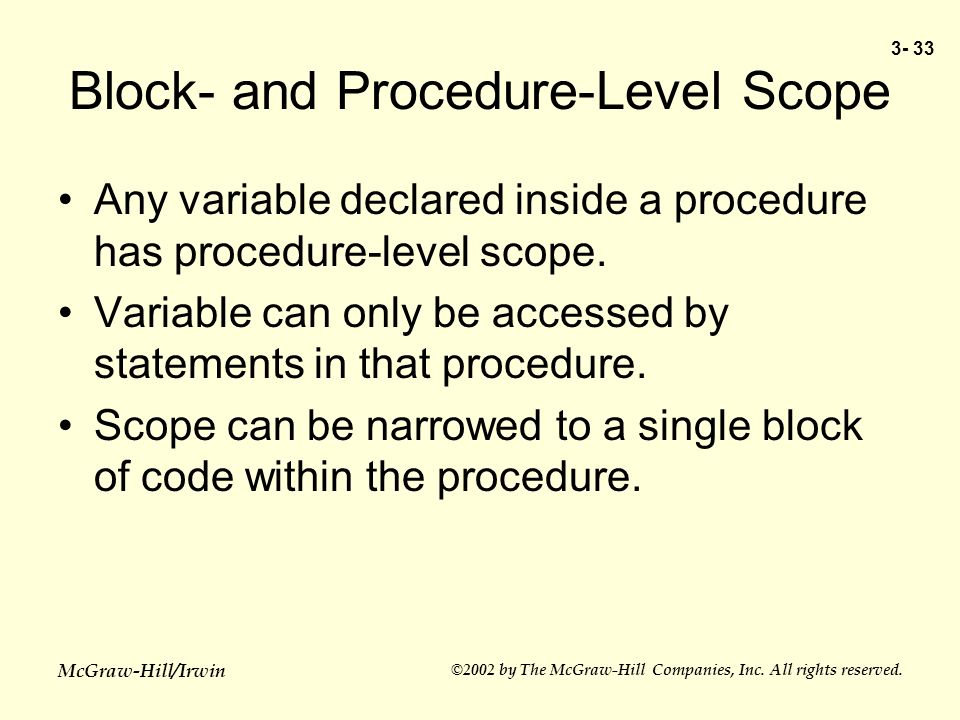 3- 33

Block- and Procedure-Level Scope

• Any variable declared inside a procedure has procedure-level scope.
• Variable can only be accessed by statements in that procedure.
• Scope can be narrowed to a single block of code within the procedure.

McGraw-Hill/Irwin

©2002 by The McGraw-Hill Companies, Inc. All rights reserved.